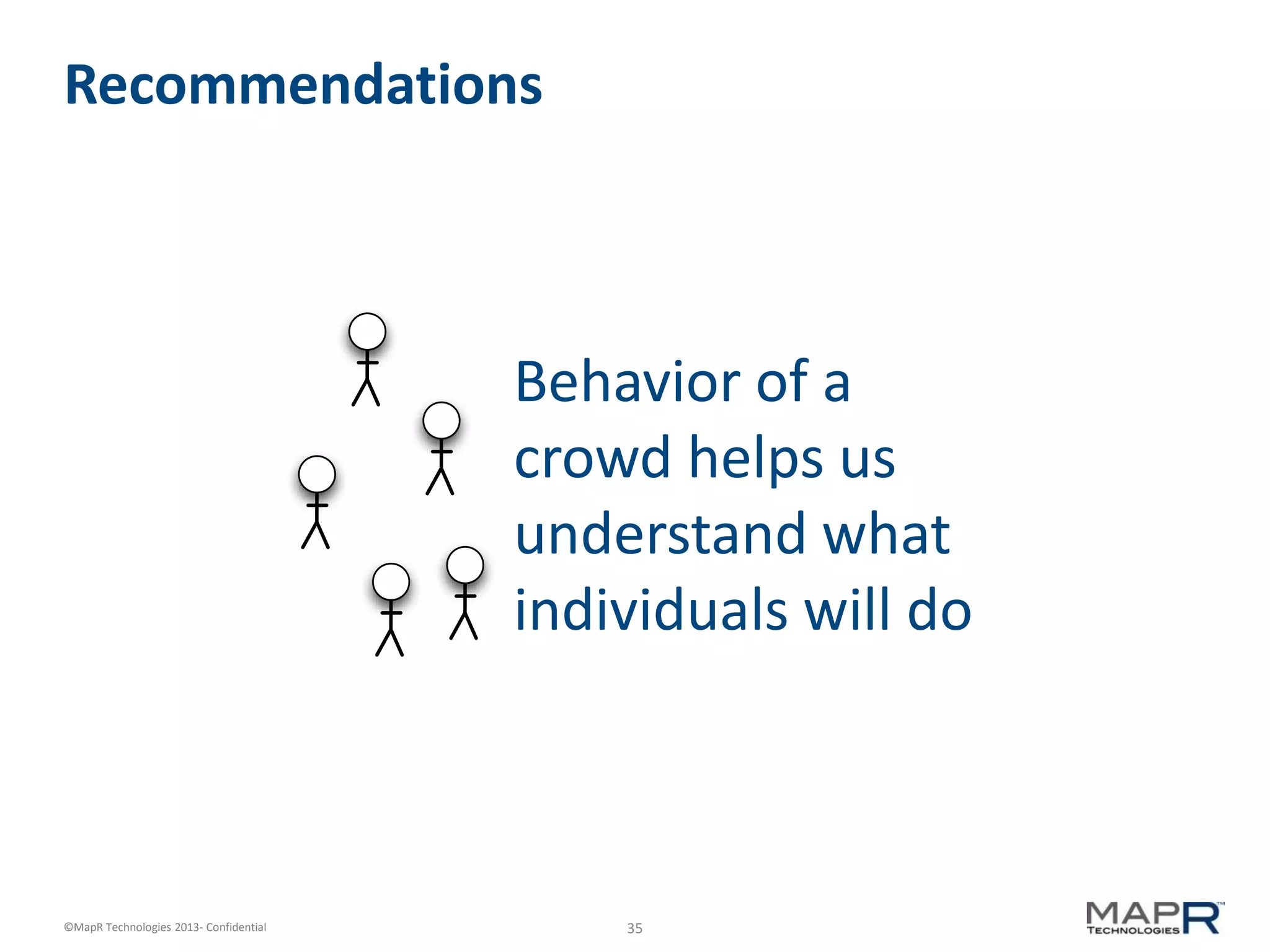 Recommendations

Behavior of a crowd helps us understand what individuals will do

©MapR Technologies 2013- Confidential

35

MAPR™ TECHNOLOGIES